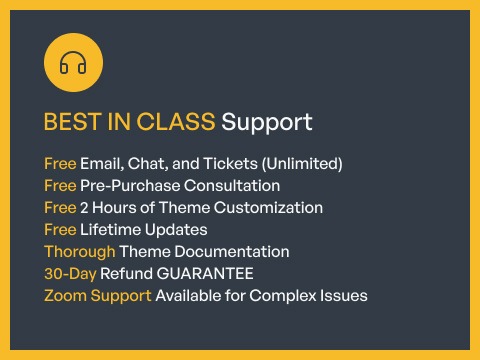 BEST IN CLASS Support

Free Email, Chat, and Tickets (Unlimited)
Free Pre-Purchase Consultation
Free 2 Hours of Theme Customization
Free Lifetime Updates
Thorough Theme Documentation
30-Day Refund GUARANTEE
Zoom Support Available for Complex Issues